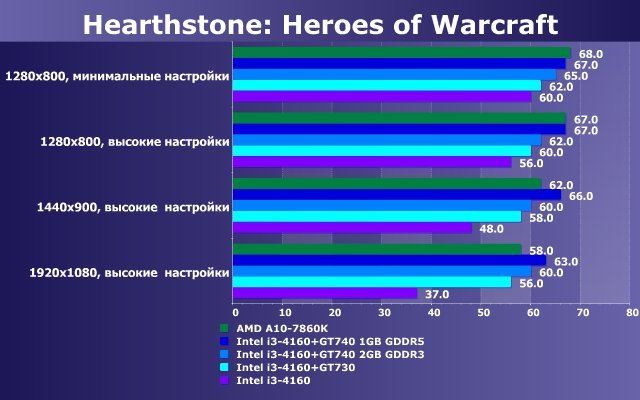 Hearthstone: Heroes of Warcraft

1280x800, минимальные настройки
68.0
67.0
65.0
62.0
60.0

1280x800, высокие настройки
67.0
67.0
62.0
60.0
56.0

1440x900, высокие настройки
62.0
66.0
60.0
58.0
48.0

1920x1080, высокие настройки
58.0
63.0
60.0
56.0
37.0

0 10 20 30 40 50 60 70 80

AMD A10-7860K
Intel i3-4160+GT740 1GB GDDR5
Intel i3-4160+GT740 2GB GDDR3
Intel i3-4160+GT730
Intel i3-4160